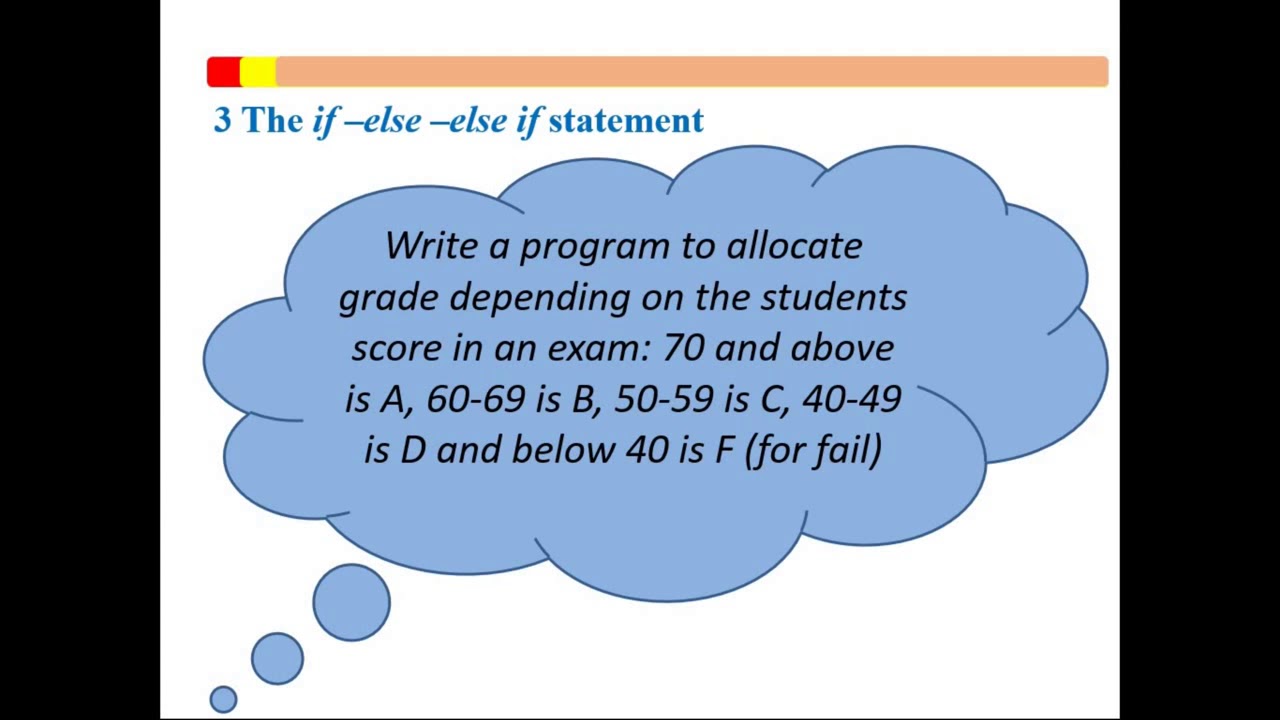 3 The if –else –else if statement

Write a program to allocate grade depending on the students score in an exam: 70 and above is A, 60-69 is B, 50-59 is C, 40-49 is D and below 40 is F (for fail)